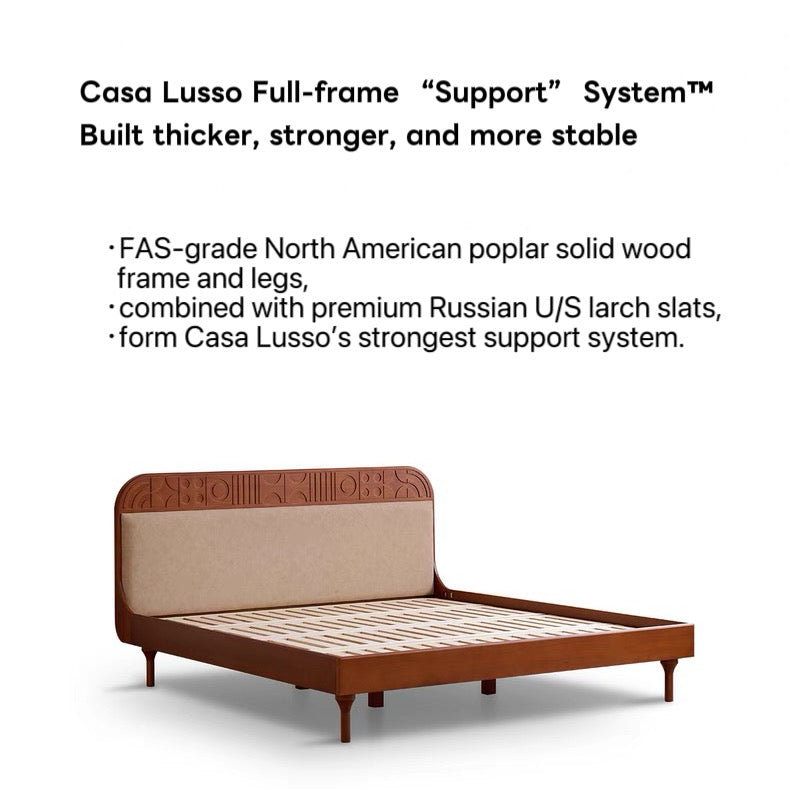 Casa Lusso Full-frame “Support” System™
Built thicker, stronger, and more stable

·FAS-grade North American poplar solid wood frame and legs,
·combined with premium Russian U/S larch slats,
·form Casa Lusso’s strongest support system.